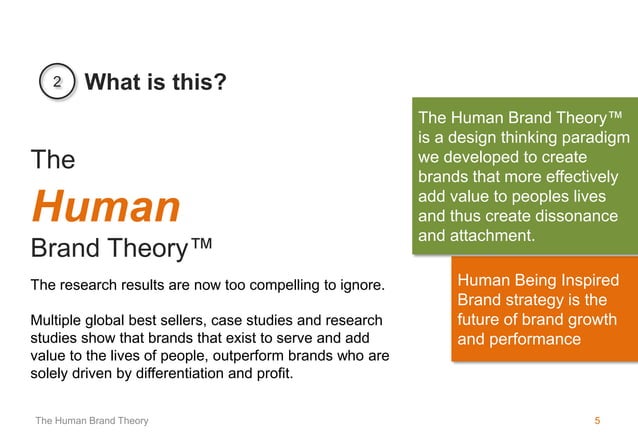 2 What is this?

The Human Brand Theory™

The research results are now too compelling to ignore.

Multiple global best sellers, case studies and research studies show that brands that exist to serve and add value to the lives of people, outperform brands who are solely driven by differentiation and profit.

The Human Brand Theory™ is a design thinking paradigm we developed to create brands that more effectively add value to peoples lives and thus create dissonance and attachment.

Human Being Inspired Brand strategy is the future of brand growth and performance

The Human Brand Theory

5